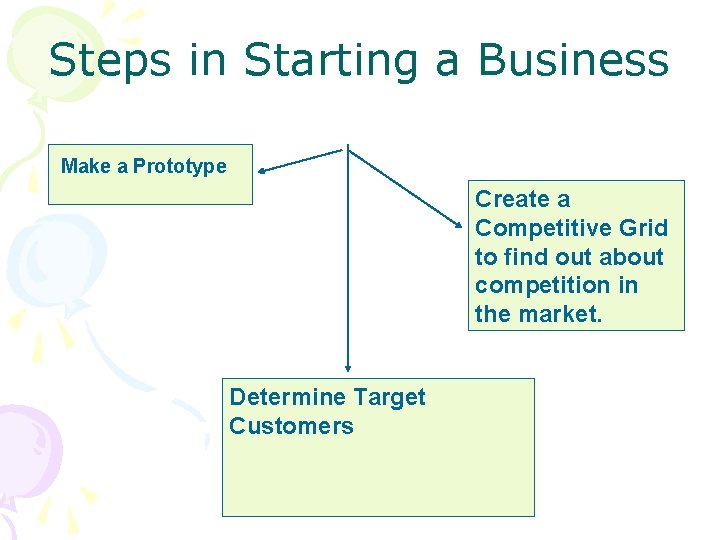 Steps in Starting a Business

Make a Prototype

Create a Competitive Grid to find out about competition in the market.

Determine Target Customers